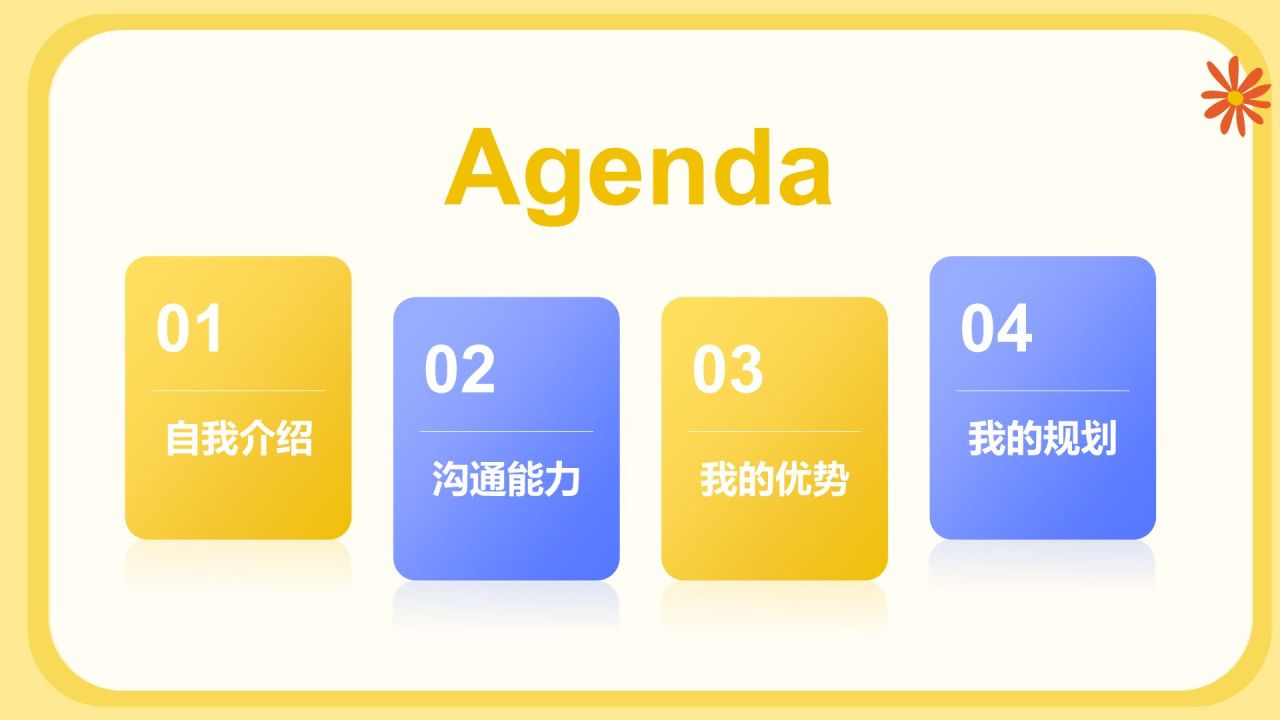 Agenda

01
自我介绍

02
沟通能力

03
我的优势

04
我的规划